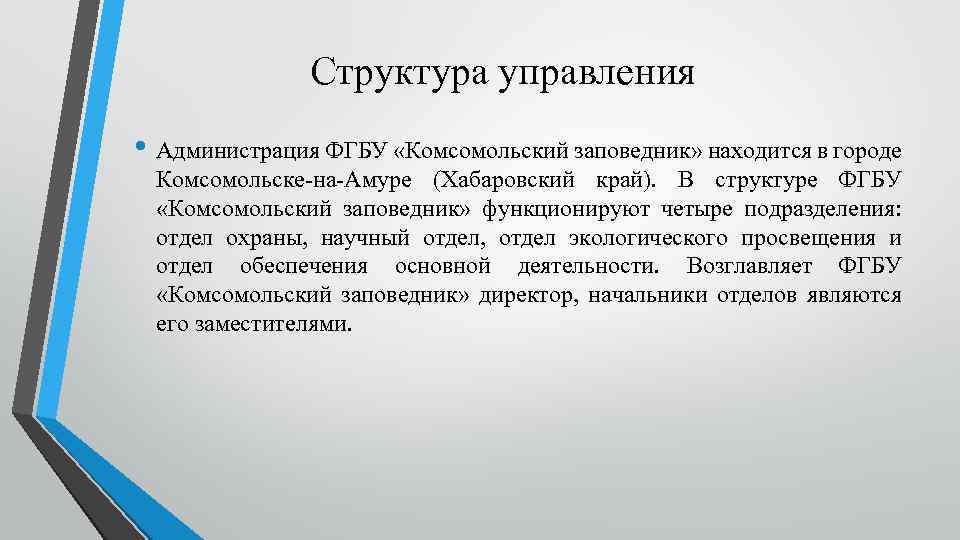 Структура управления

• Администрация ФГБУ «Комсомольский заповедник» находится в городе Комсомольске-на-Амуре (Хабаровский край). В структуре ФГБУ «Комсомольский заповедник» функционируют четыре подразделения: отдел охраны, научный отдел, отдел экологического просвещения и отдел обеспечения основной деятельности. Возглавляет ФГБУ «Комсомольский заповедник» директор, начальники отделов являются его заместителями.